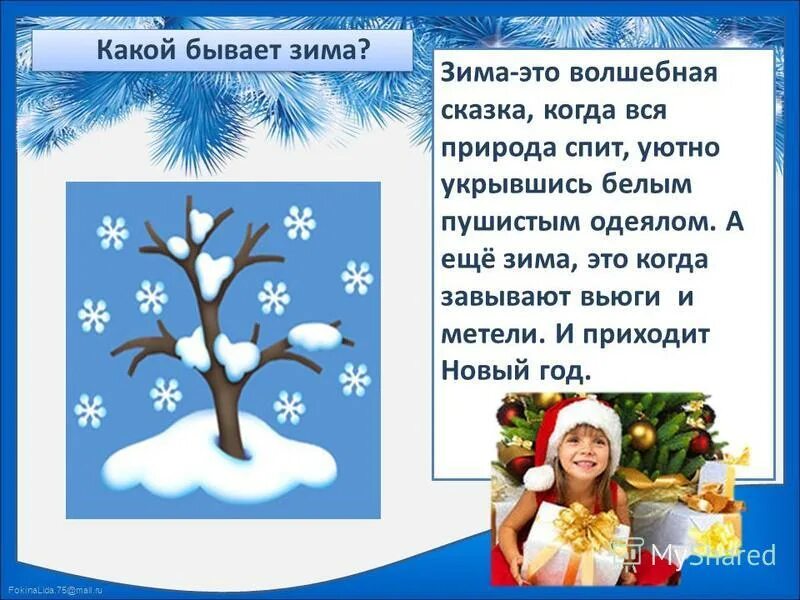 Какой бывает зима?

Зима-это волшебная сказка, когда вся природа спит, уютно укрывшись белым пушистым одеялом. А ещё зима, это когда завывают вьюги  и метели. И приходит Новый год.

MyShared

FokinaLida.75@mail.ru